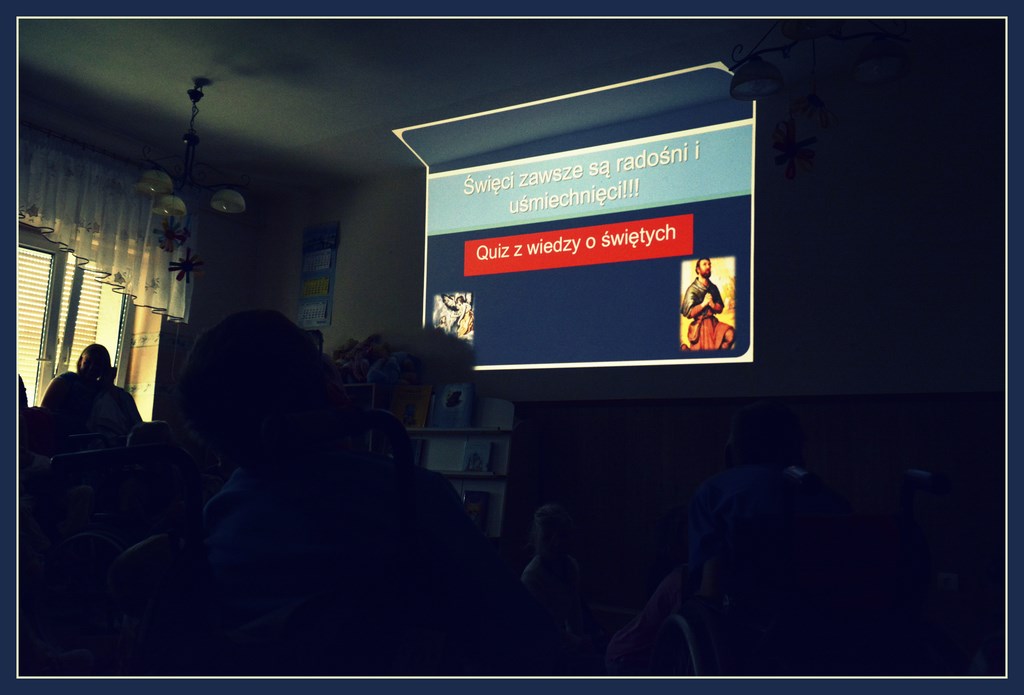 Święci zawsze są radośni i uśmiechnięci!!!

Quiz z wiedzy o świętych